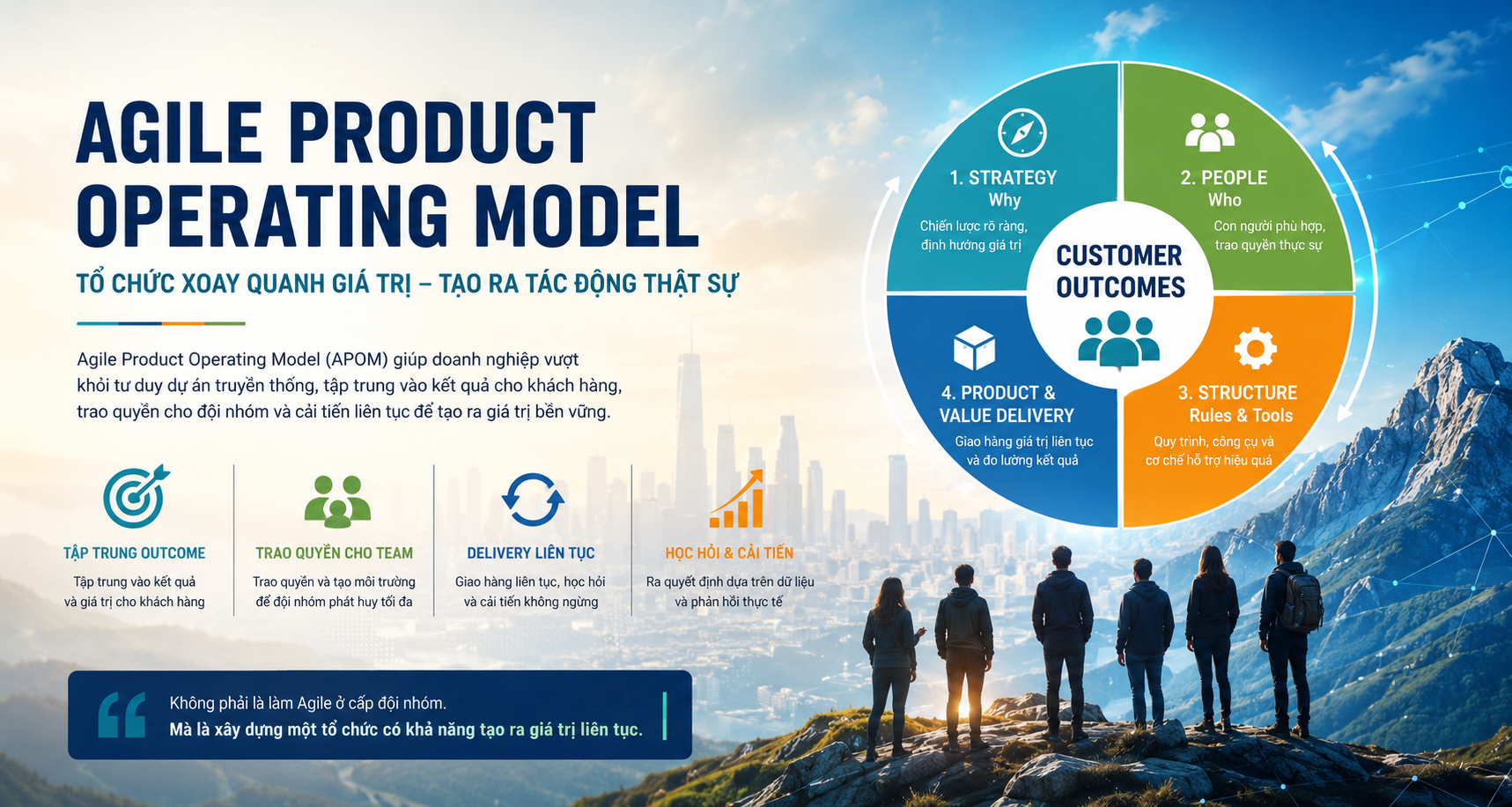 AGILE PRODUCT OPERATING MODEL

TỔ CHỨC XOAY QUANH GIÁ TRỊ – TẠO RA TÁC ĐỘNG THẬT SỰ

Agile Product Operating Model (APOM) giúp doanh nghiệp vượt khỏi tư duy dự án truyền thống, tập trung vào kết quả cho khách hàng, trao quyền cho đội nhóm và cải tiến liên tục để tạo ra giá trị bền vững.

TẬP TRUNG OUTCOME
Tập trung vào kết quả và giá trị cho khách hàng

TRAO QUYỀN CHO TEAM
Trao quyền và tạo môi trường để đội nhóm phát huy tối đa

DELIVERY LIÊN TỤC
Giao hàng liên tục, học hỏi và cải tiến không ngừng

HỌC HỎI & CẢI TIẾN
Ra quyết định dựa trên dữ liệu và phản hồi thực tế

Không phải là làm Agile ở cấp đội nhóm.
Mà là xây dựng một tổ chức có khả năng tạo ra giá trị liên tục.

1. STRATEGY
Why
Chiến lược rõ ràng, định hướng giá trị

2. PEOPLE
Who
Con người phù hợp, trao quyền thực sự

CUSTOMER OUTCOMES

4. PRODUCT & VALUE DELIVERY
Giao hàng giá trị liên tục và đo lường kết quả

3. STRUCTURE
Rules & Tools
Quy trình, công cụ và cơ chế hỗ trợ hiệu quả